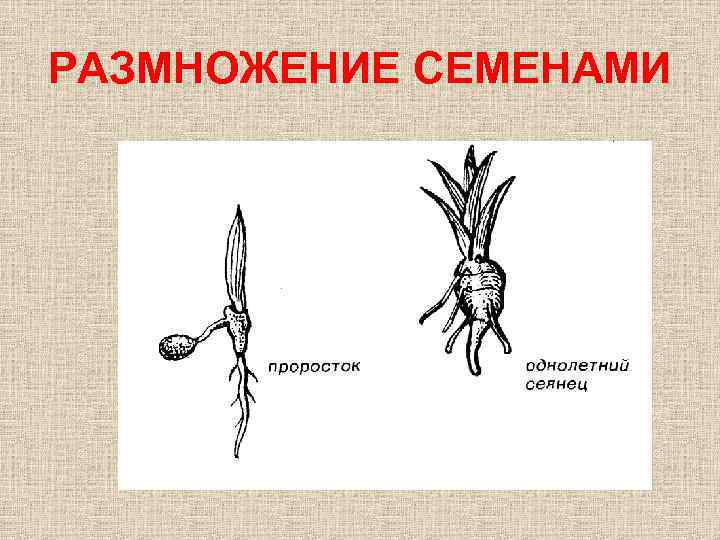 РАЗМНОЖЕНИЕ СЕМЕНАМИ

проросток

однолетний сеянец